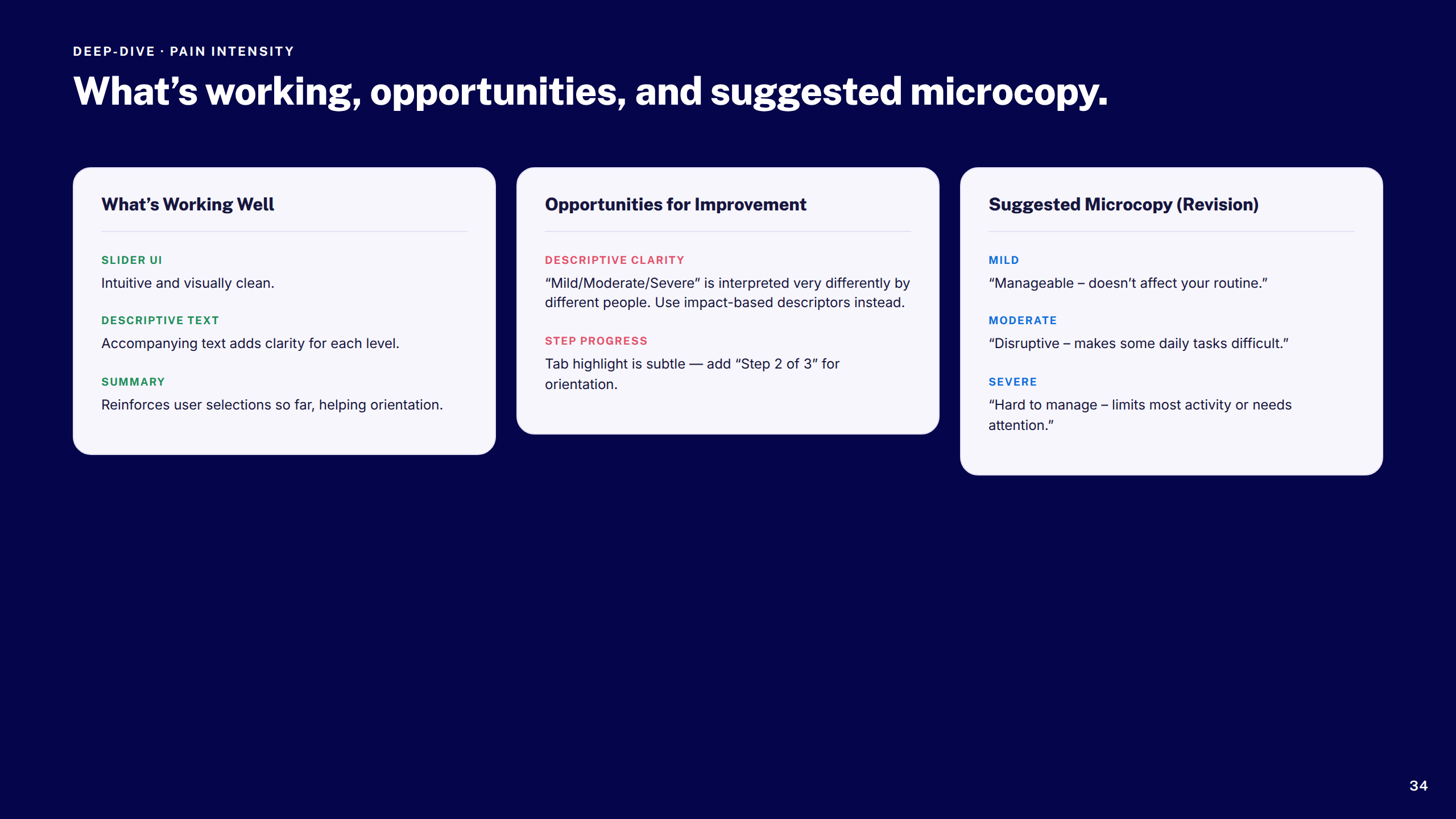 DEEP-DIVE · PAIN INTENSITY

What’s working, opportunities, and suggested microcopy.

What’s Working Well

SLIDER UI

Intuitive and visually clean.

DESCRIPTIVE TEXT

Accompanying text adds clarity for each level.

SUMMARY

Reinforces user selections so far, helping orientation.

Opportunities for Improvement

DESCRIPTIVE CLARITY

“Mild/Moderate/Severe” is interpreted very differently by different people. Use impact-based descriptors instead.

STEP PROGRESS

Tab highlight is subtle — add “Step 2 of 3” for orientation.

Suggested Microcopy (Revision)

MILD

“Manageable – doesn’t affect your routine.”

MODERATE

“Disruptive – makes some daily tasks difficult.”

SEVERE

“Hard to manage – limits most activity or needs attention.”

34